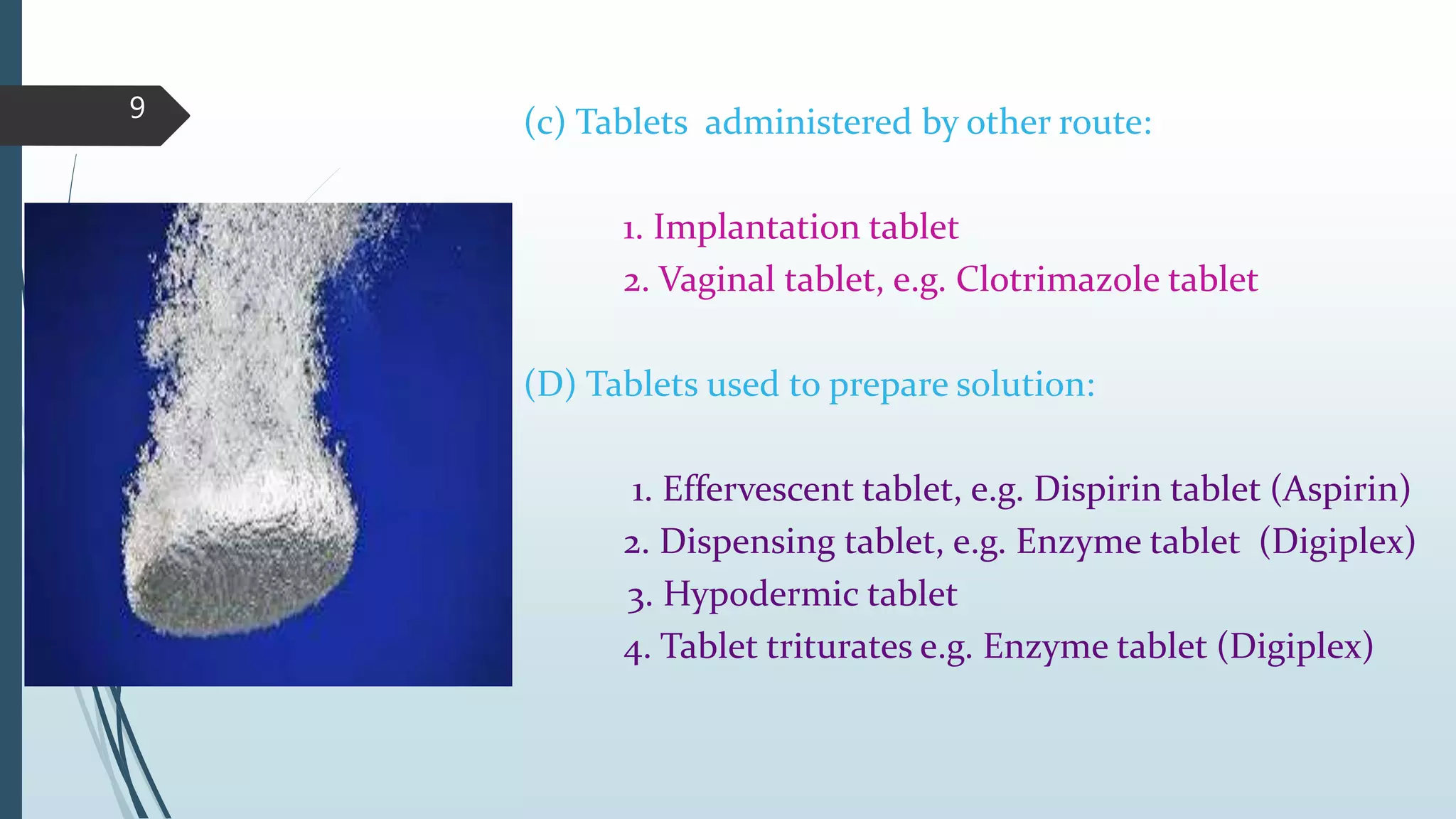 9

(c) Tablets administered by other route:

1. Implantation tablet
2. Vaginal tablet, e.g. Clotrimazole tablet

(D) Tablets used to prepare solution:

1. Effervescent tablet, e.g. Dispirin tablet (Aspirin)
2. Dispensing tablet, e.g. Enzyme tablet (Digiplex)
3. Hypodermic tablet
4. Tablet triturates e.g. Enzyme tablet (Digiplex)